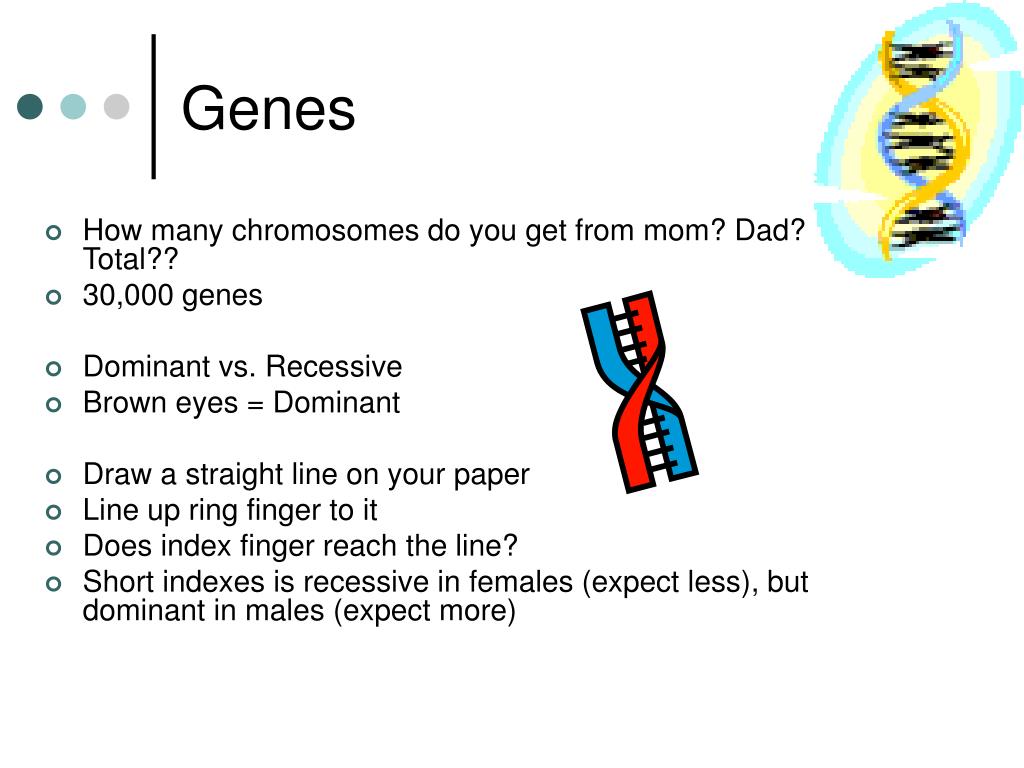 Genes

How many chromosomes do you get from mom? Dad? Total??
30,000 genes

Dominant vs. Recessive
Brown eyes = Dominant

Draw a straight line on your paper
Line up ring finger to it
Does index finger reach the line?
Short indexes is recessive in females (expect less), but dominant in males (expect more)